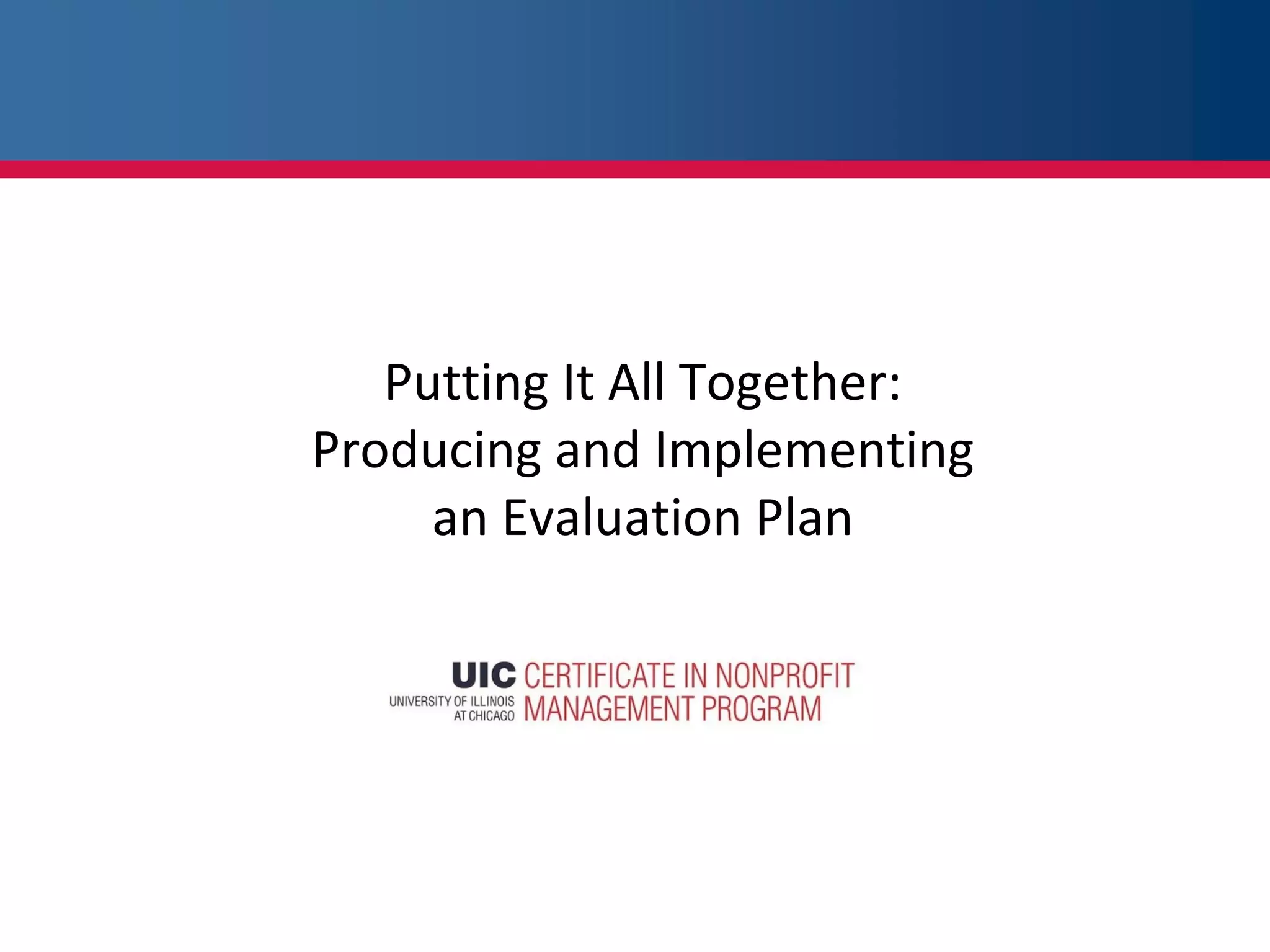 Putting It All Together:
Producing and Implementing an Evaluation Plan

UIC
UNIVERSITY OF ILLINOIS AT CHICAGO

CERTIFICATE IN NONPROFIT MANAGEMENT PROGRAM